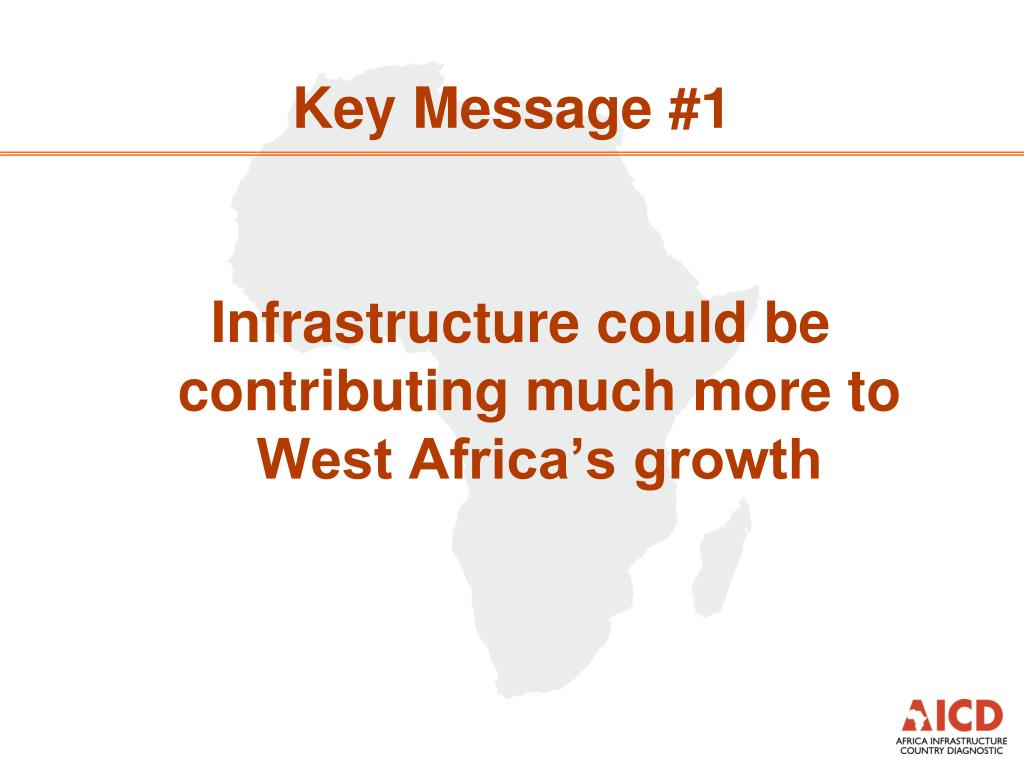 Key Message #1

Infrastructure could be contributing much more to West Africa’s growth

AICD
AFRICA INFRASTRUCTURE COUNTRY DIAGNOSTIC